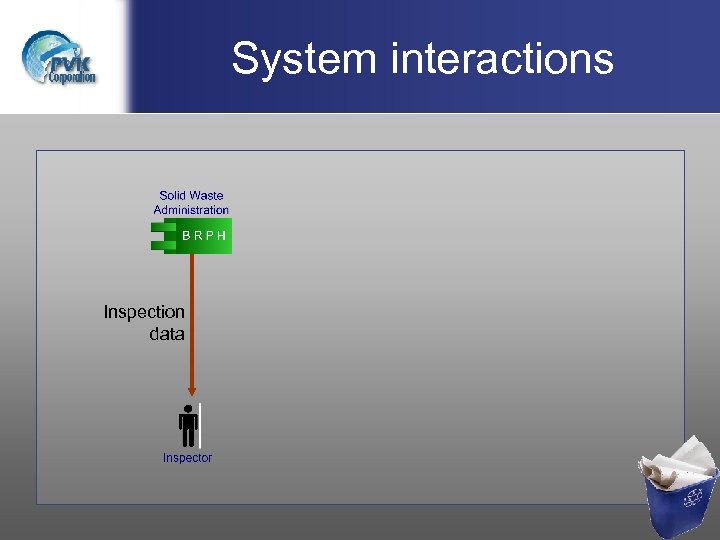 PVK Corporation

System interactions

Solid Waste Administration

B R P H

Inspection data

Inspector